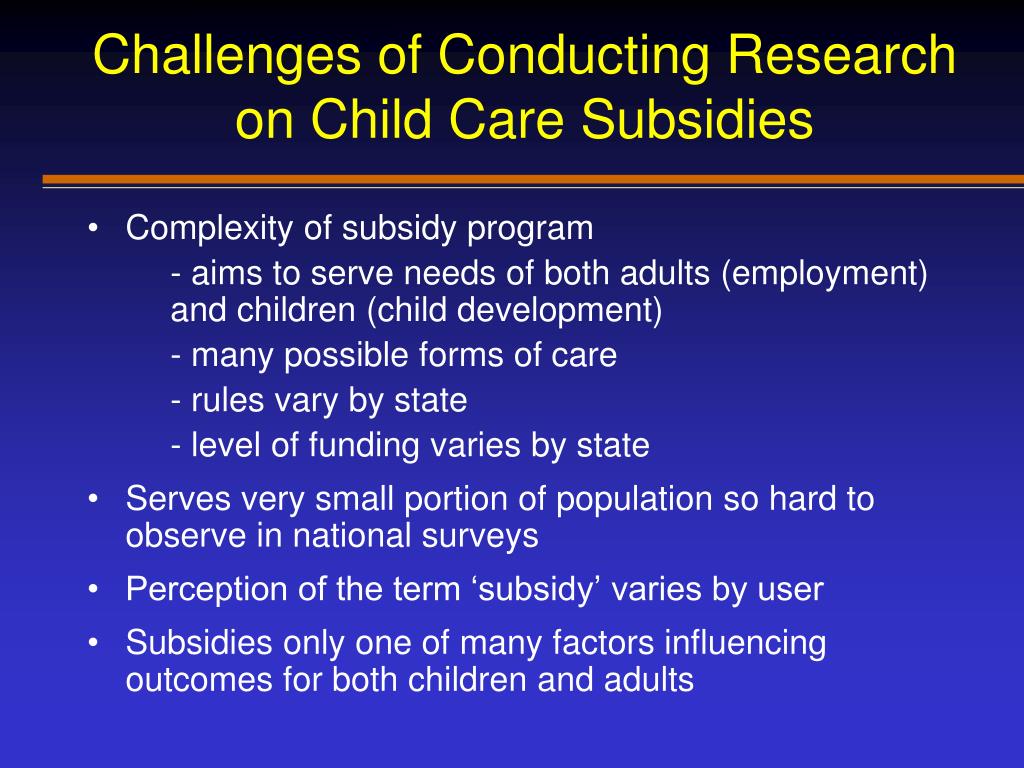 Challenges of Conducting Research on Child Care Subsidies

• Complexity of subsidy program

- aims to serve needs of both adults (employment) and children (child development)

- many possible forms of care

- rules vary by state

- level of funding varies by state

• Serves very small portion of population so hard to observe in national surveys

• Perception of the term ‘subsidy’ varies by user

• Subsidies only one of many factors influencing outcomes for both children and adults